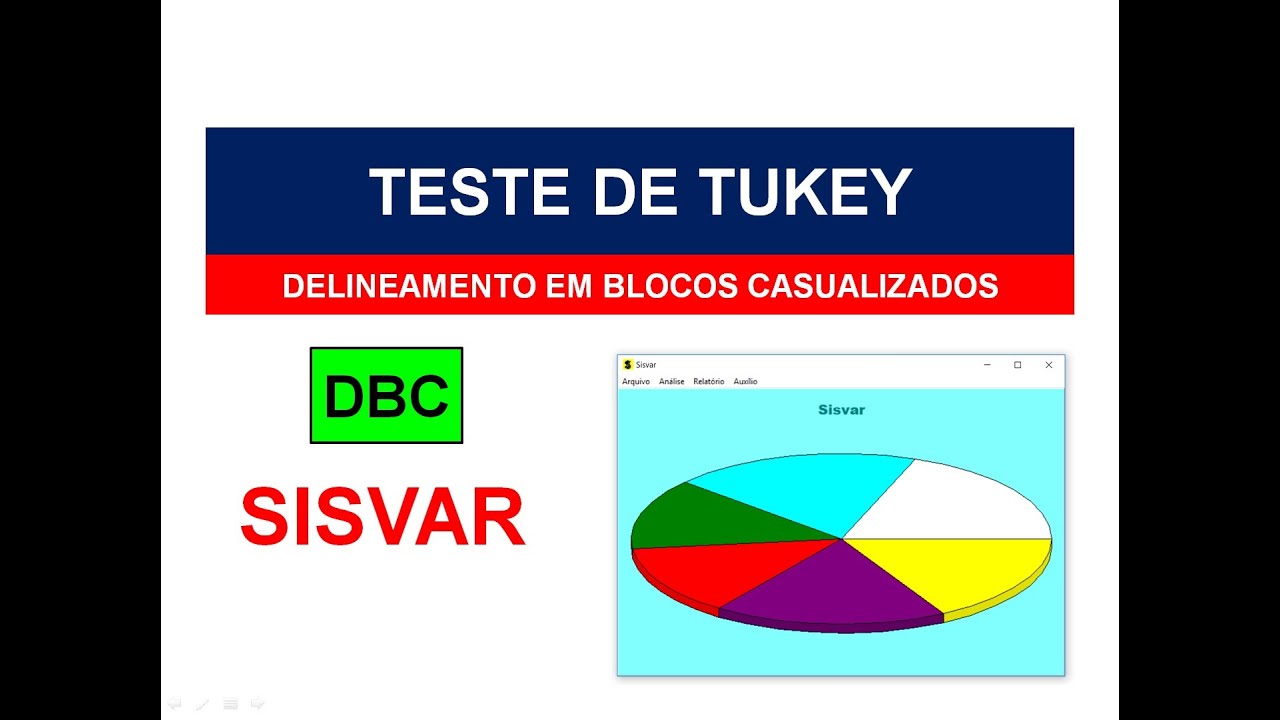 TESTE DE TUKEY

DELINEAMENTO EM BLOCOS CASUALIZADOS

DBC

SISVAR

Sisvar

Arquivo Análise Relatório Auxílio

Sisvar